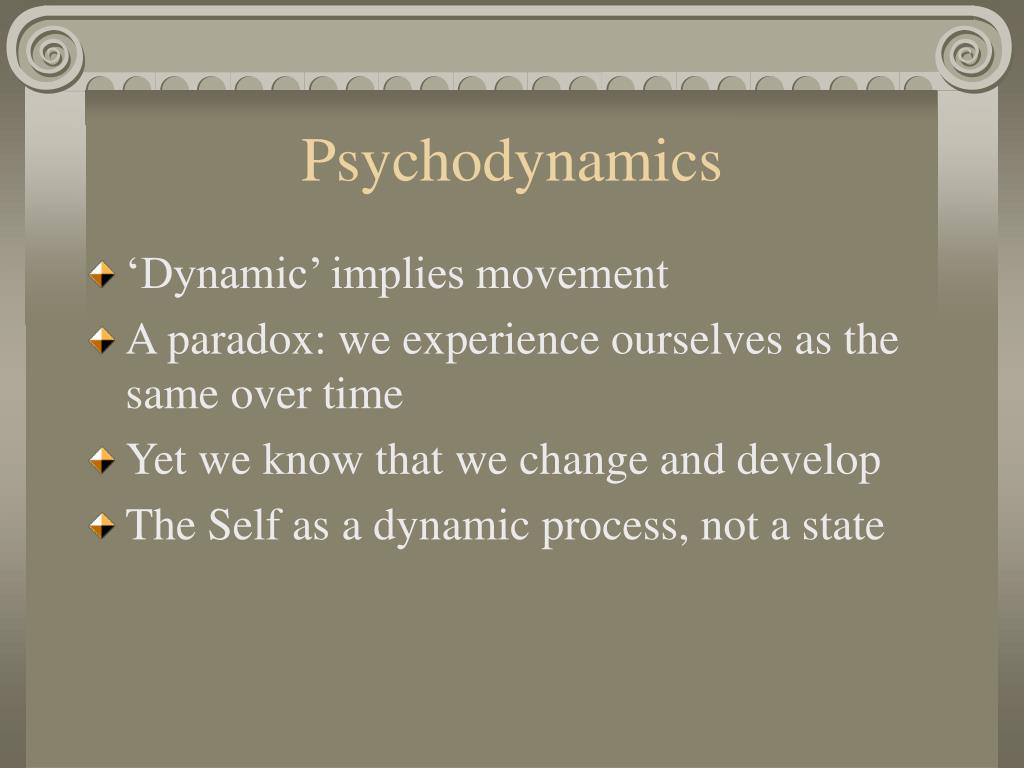 Psychodynamics

‘Dynamic’ implies movement

A paradox: we experience ourselves as the same over time

Yet we know that we change and develop

The Self as a dynamic process, not a state